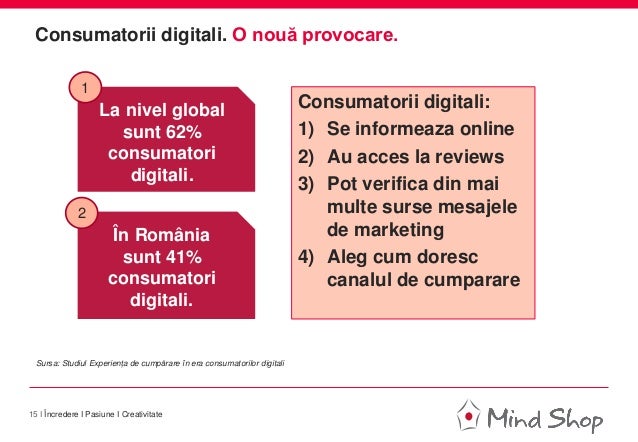 Consumatorii digitali. O nouă provocare.

1
La nivel global sunt 62% consumatori digitali.

2
În România sunt 41% consumatori digitali.

Consumatorii digitali:
1) Se informeaza online
2) Au acces la reviews
3) Pot verifica din mai multe surse mesajele de marketing
4) Aleg cum doresc canalul de cumparare

Sursa: Studiul Experiența de cumpărare în era consumatorilor digitali

15 I Încredere I Pasiune I Creativitate

Mind Shop